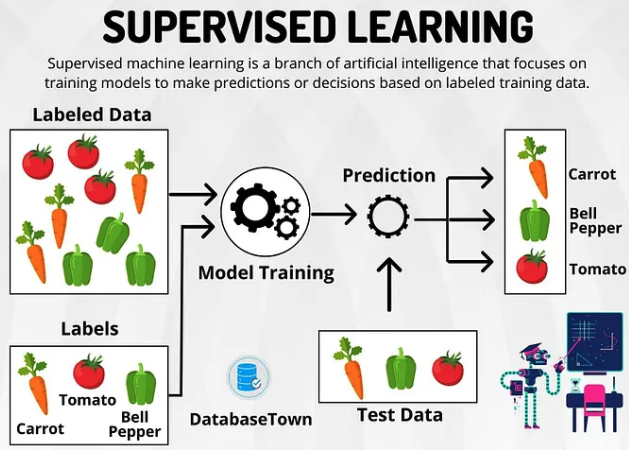 SUPERVISED LEARNING

Supervised machine learning is a branch of artificial intelligence that focuses on training models to make predictions or decisions based on labeled training data.

Labeled Data

Model Training

Prediction

Carrot

Bell Pepper

Tomato

Labels

Carrot

Tomato

Bell Pepper

DatabaseTown

Test Data